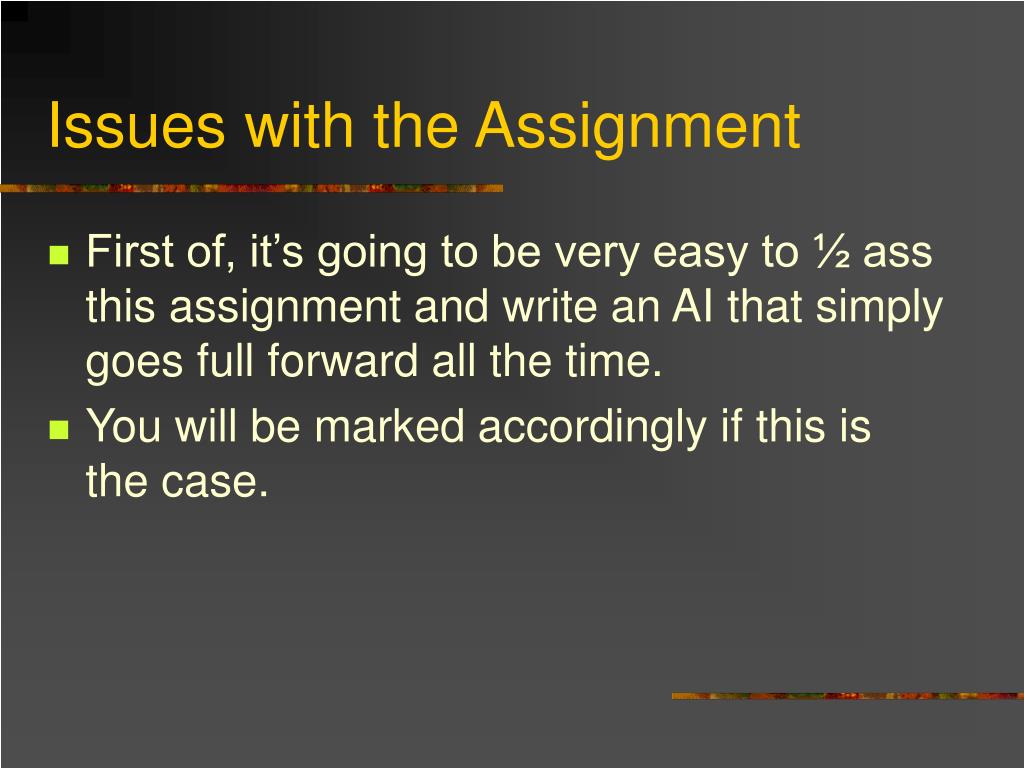 Issues with the Assignment

First of, it’s going to be very easy to ½ ass this assignment and write an AI that simply goes full forward all the time.

You will be marked accordingly if this is the case.